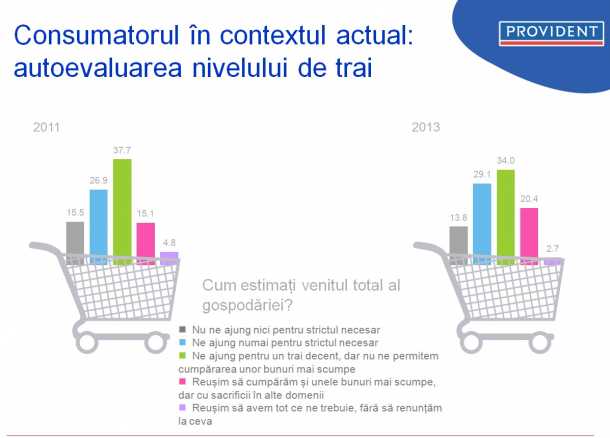 Consumatorul în contextul actual: autoevaluarea nivelului de trai

PROVIDENT

2011

15.5
26.9
37.7
15.1
4.8

2013

13.8
29.1
34.0
20.4
2.7

Cum estimați venitul total al gospodăriei?

Nu ne ajung nici pentru strictul necesar
Ne ajung numai pentru strictul necesar
Ne ajung pentru un trai decent, dar nu ne permitem cumpărarea unor bunuri mai scumpe
Reușim să cumpărăm și unele bunuri mai scumpe, dar cu sacrificii în alte domenii
Reușim să avem tot ce ne trebuie, fără să renunțăm la ceva